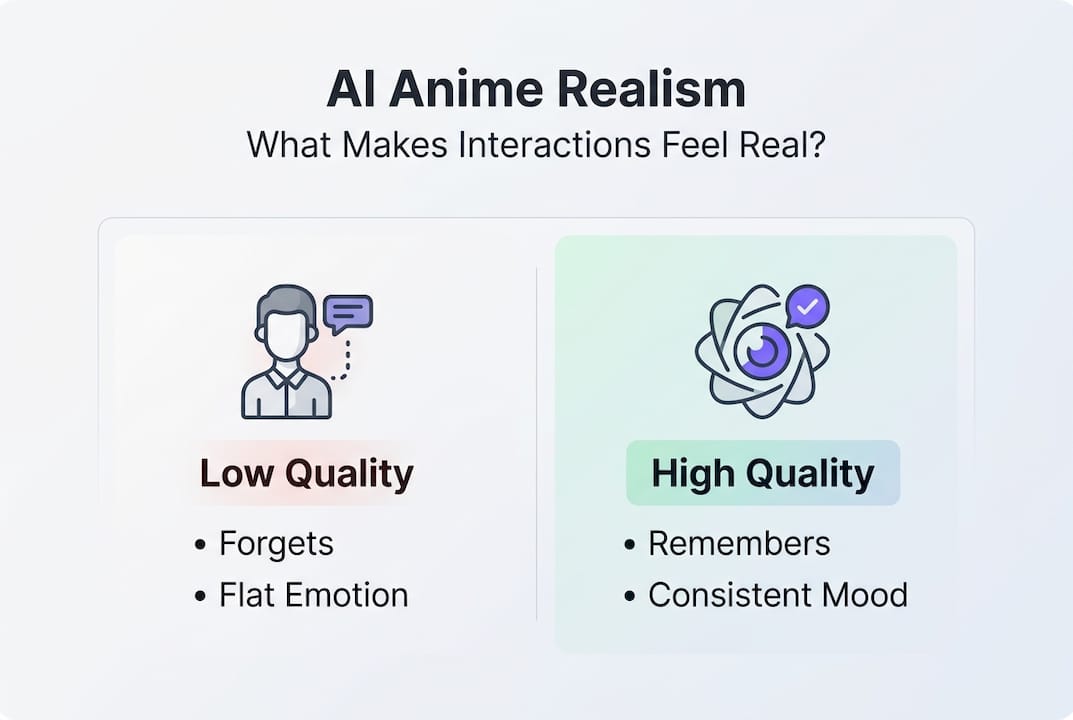 AI Anime Realism
What Makes Interactions Feel Real?

Low Quality
• Forgets
• Flat Emotion

High Quality
• Remembers
• Consistent Mood